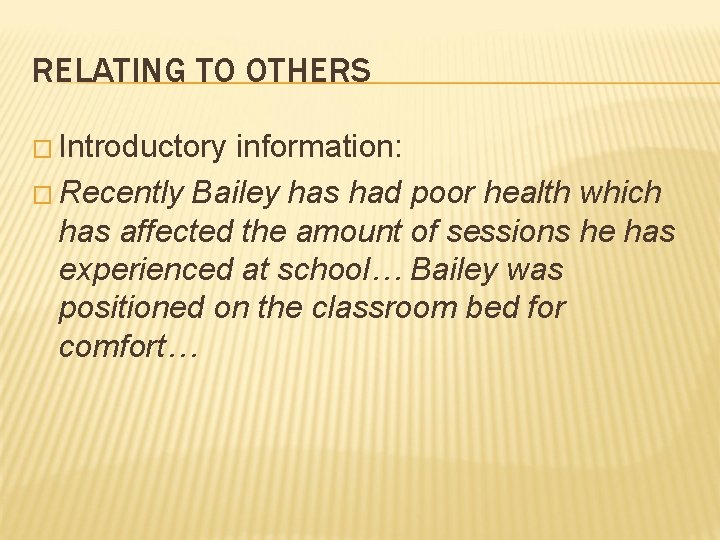 RELATING TO OTHERS

□ Introductory information:

□ Recently Bailey has had poor health which has affected the amount of sessions he has experienced at school… Bailey was positioned on the classroom bed for comfort…